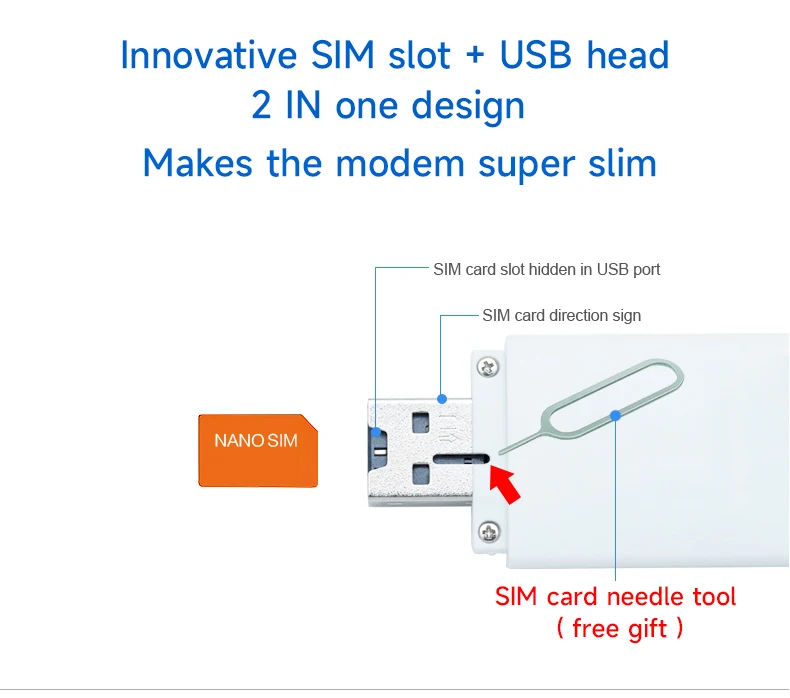 Innovative SIM slot + USB head
2 IN one design
Makes the modem super slim

SIM card slot hidden in USB port

SIM card direction sign

NANO SIM

SIM card needle tool
( free gift )